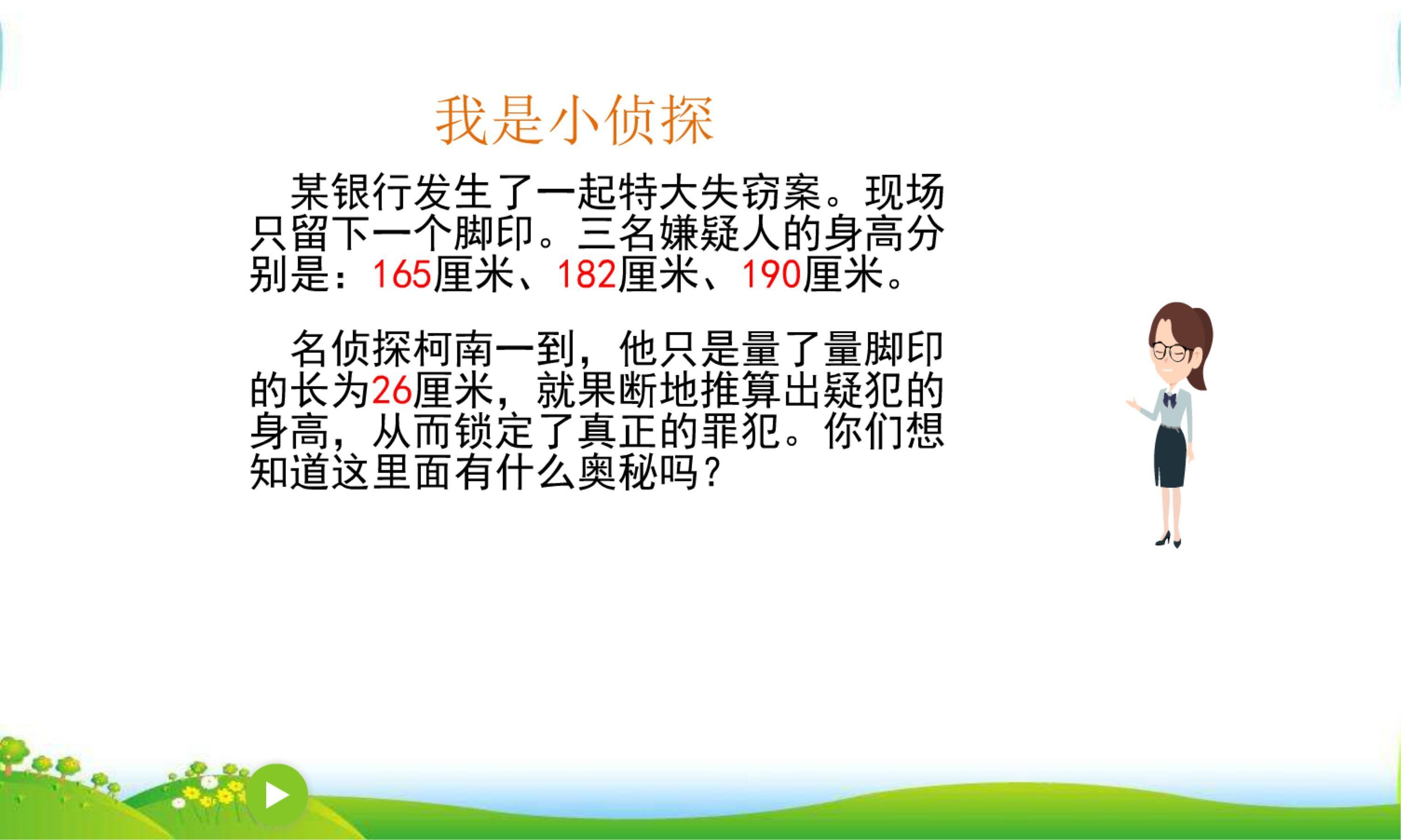 我是小侦探

某银行发生了一起特大失窃案。现场只留下一个脚印。三名嫌疑人的身高分别是：165厘米、182厘米、190厘米。

名侦探柯南一到，他只是量了量脚印的长为26厘米，就果断地推算出疑犯的身高，从而锁定了真正的罪犯。你们想知道这里面有什么奥秘吗？